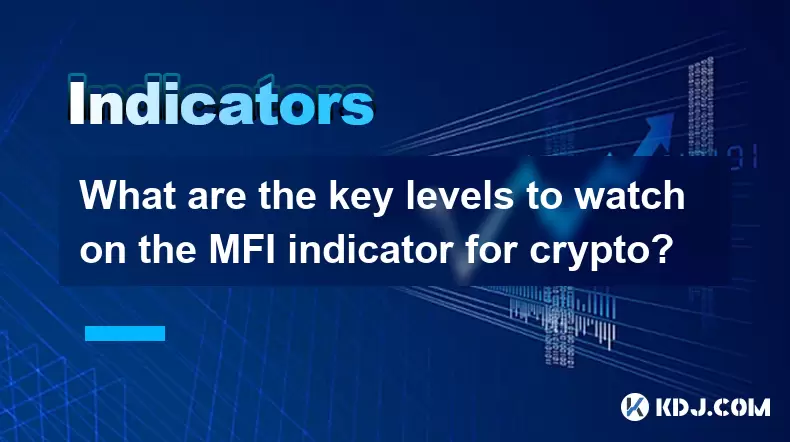 Indicators

What are the key levels to watch on the MFI indicator for crypto?

KDJ.COM